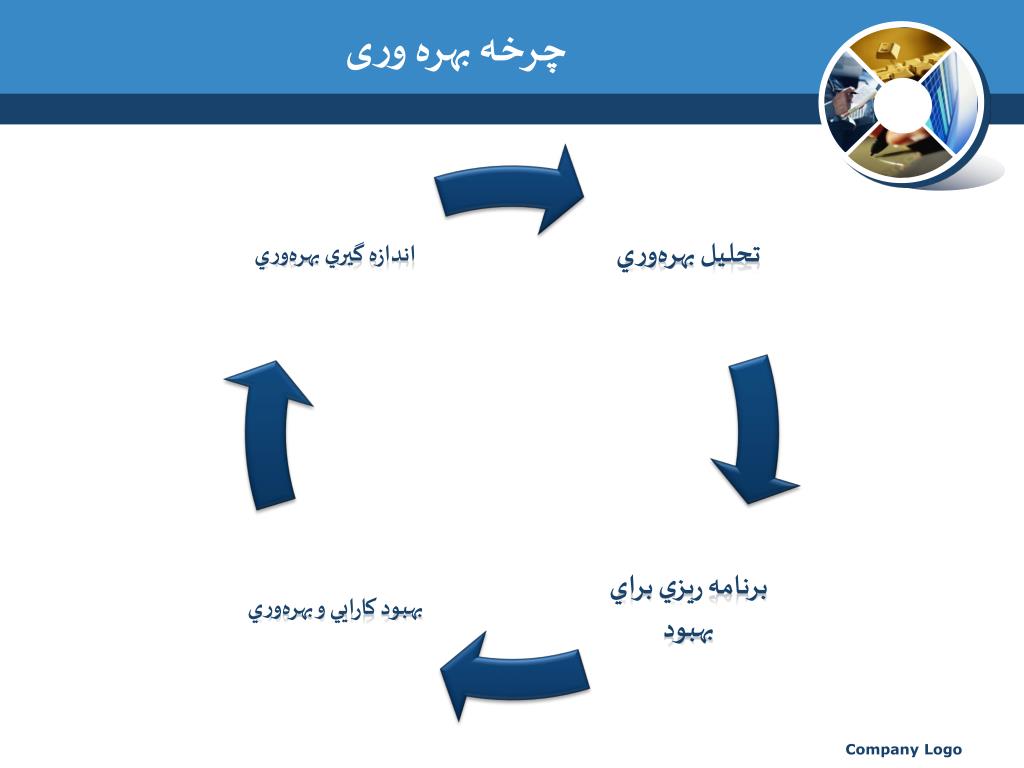 چرخه بهره وری

اندازه گيري بهره‌وري

تحليل بهره‌وري

برنامه ريزي براي بهبود

بهبود كارايي و بهره‌وري

Company Logo